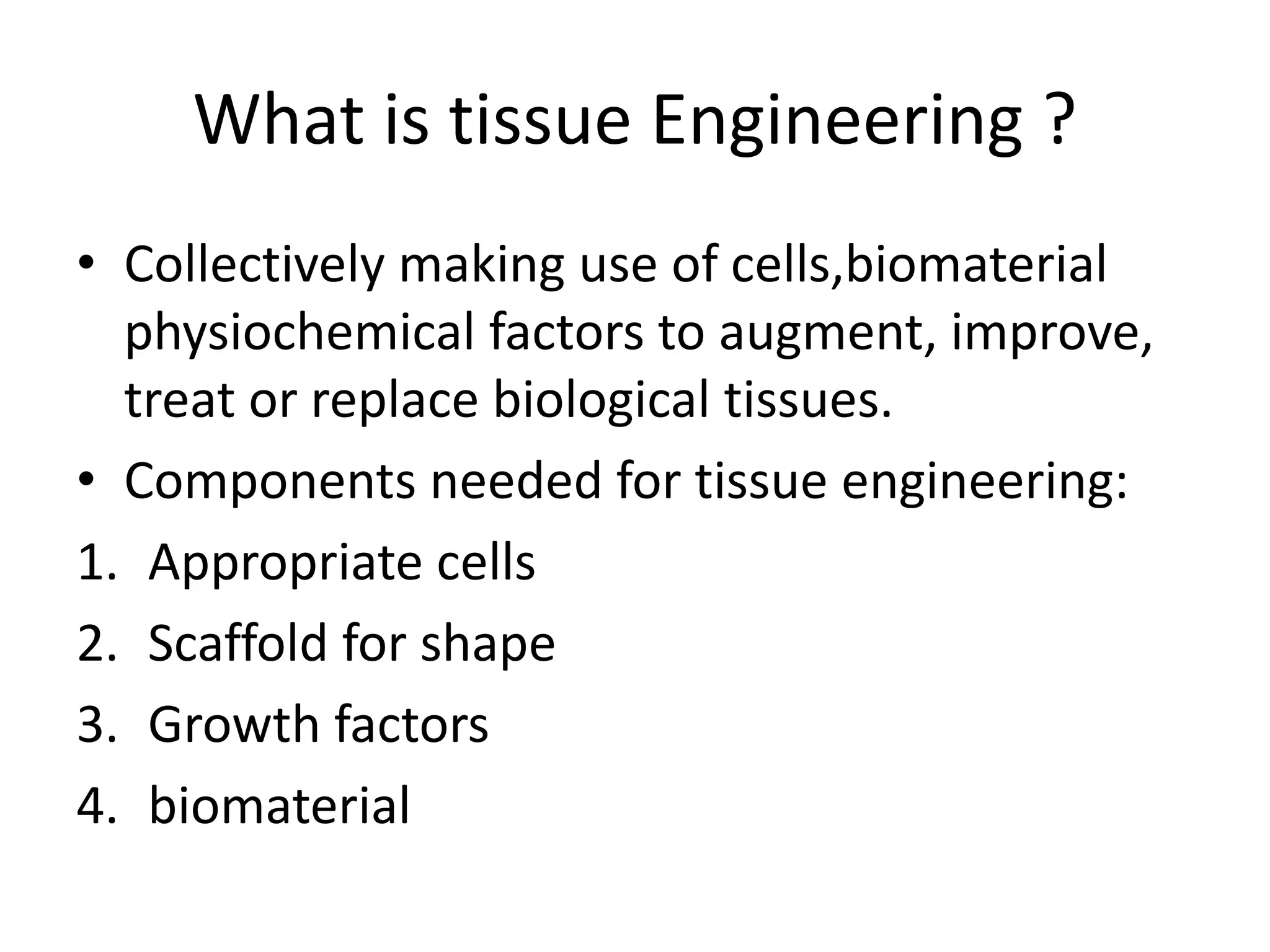 What is tissue Engineering ?

• Collectively making use of cells,biomaterial physiochemical factors to augment, improve, treat or replace biological tissues.
• Components needed for tissue engineering:
1. Appropriate cells
2. Scaffold for shape
3. Growth factors
4. biomaterial